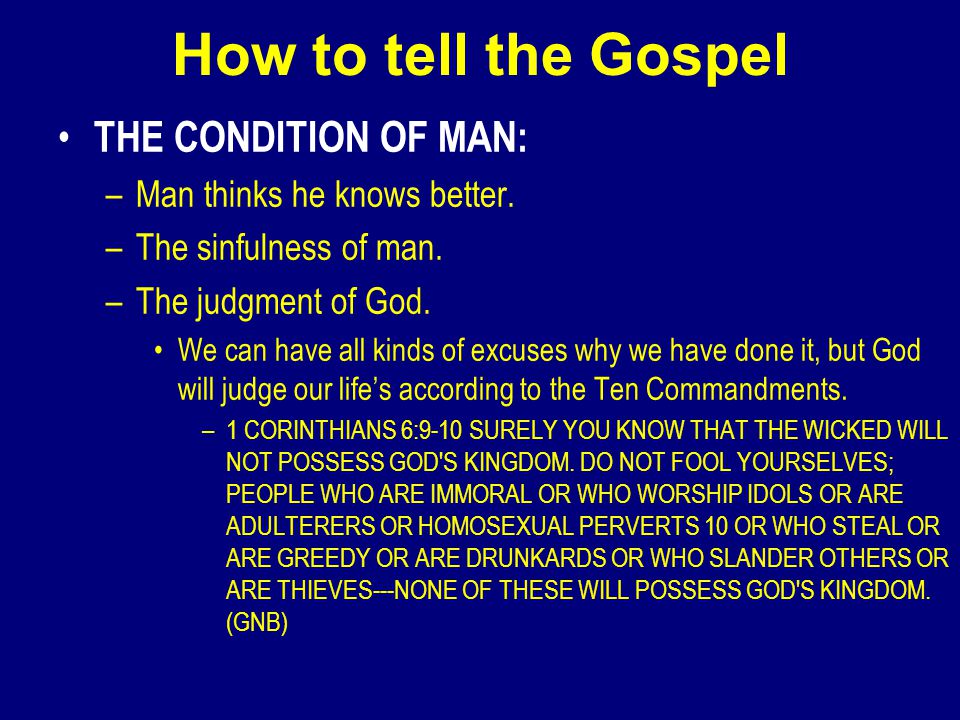 How to tell the Gospel

• THE CONDITION OF MAN:
– Man thinks he knows better.
– The sinfulness of man.
– The judgment of God.
• We can have all kinds of excuses why we have done it, but God will judge our life's according to the Ten Commandments.
– 1 CORINTHIANS 6:9-10 SURELY YOU KNOW THAT THE WICKED WILL NOT POSSESS GOD'S KINGDOM. DO NOT FOOL YOURSELVES; PEOPLE WHO ARE IMMORAL OR WHO WORSHIP IDOLS OR ARE ADULTERERS OR HOMOSEXUAL PERVERTS 10 OR WHO STEAL OR ARE GREEDY OR ARE DRUNKARDS OR WHO SLANDER OTHERS OR ARE THIEVES---NONE OF THESE WILL POSSESS GOD'S KINGDOM. (GNB)